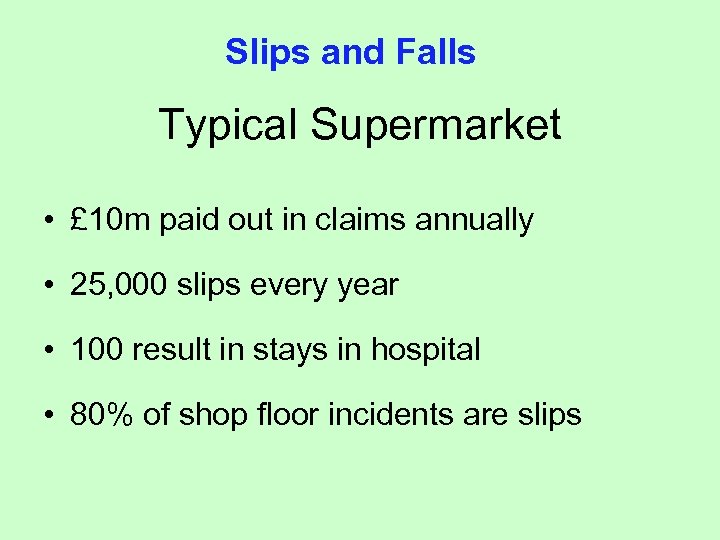 Slips and Falls

Typical Supermarket

• £10m paid out in claims annually

• 25,000 slips every year

• 100 result in stays in hospital

• 80% of shop floor incidents are slips